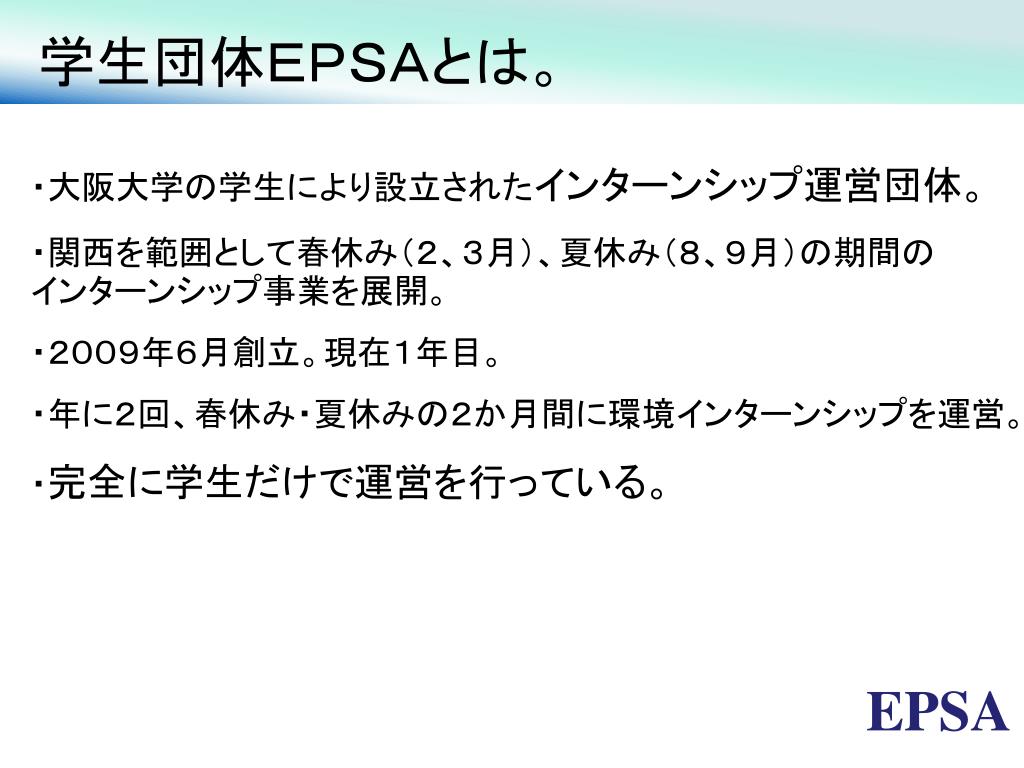 学生団体EPSAとは。

・大阪大学の学生により設立されたインターンシップ運営団体。

・関西を範囲として春休み（２、３月）、夏休み（８、９月）の期間のインターンシップ事業を展開。

・２００９年６月創立。現在１年目。

・年に2回、春休み・夏休みの２か月間に環境インターンシップを運営。

・完全に学生だけで運営を行っている。

EPSA